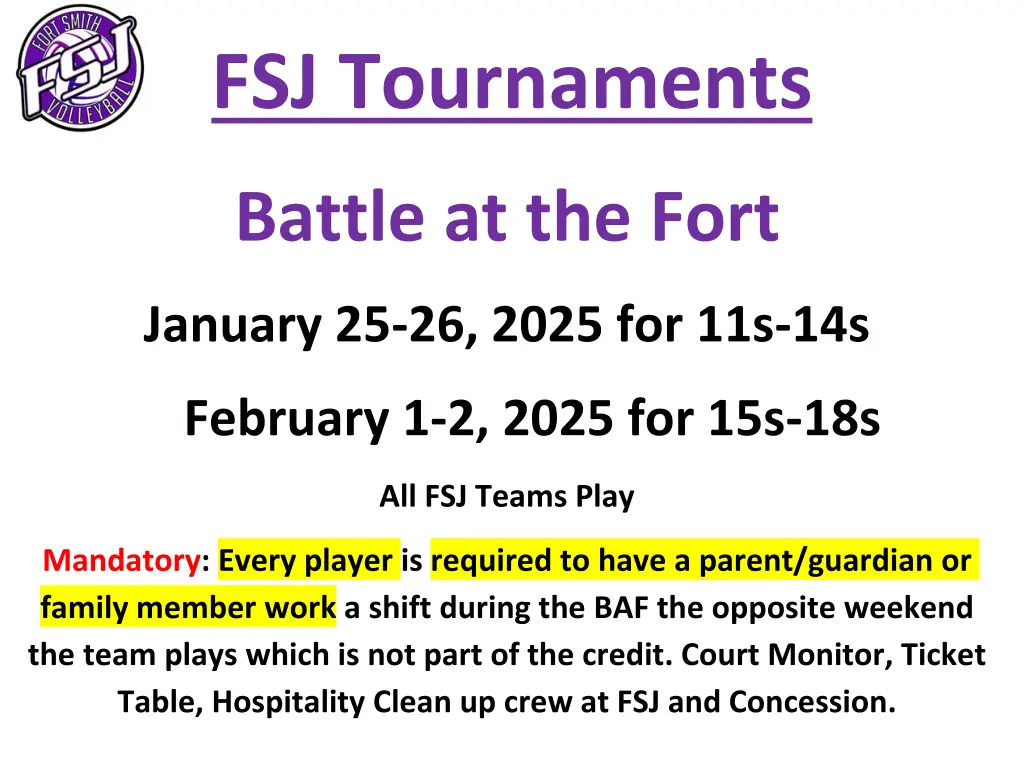 FORT SMITH
FSJ
VOLLEYBALL

FSJ Tournaments

Battle at the Fort

January 25-26, 2025 for 11s-14s

February 1-2, 2025 for 15s-18s

All FSJ Teams Play

Mandatory: Every player is required to have a parent/guardian or family member work a shift during the BAF the opposite weekend the team plays which is not part of the credit. Court Monitor, Ticket Table, Hospitality Clean up crew at FSJ and Concession.